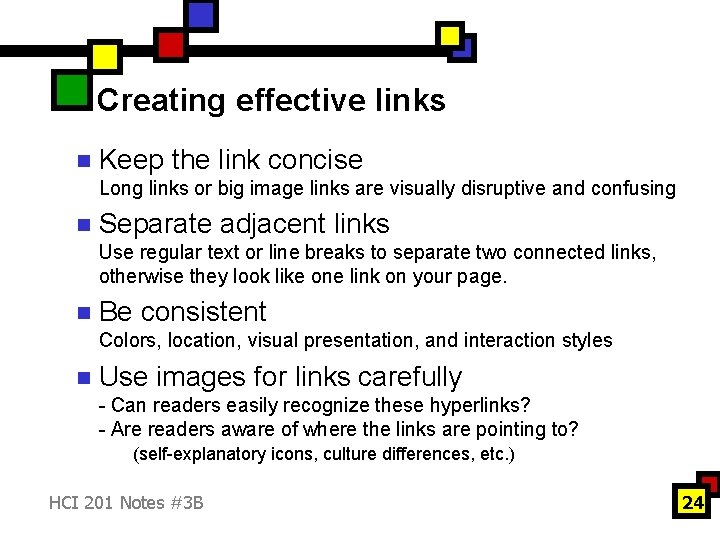 Creating effective links

Keep the link concise
Long links or big image links are visually disruptive and confusing

Separate adjacent links
Use regular text or line breaks to separate two connected links, otherwise they look like one link on your page.

Be consistent
Colors, location, visual presentation, and interaction styles

Use images for links carefully
- Can readers easily recognize these hyperlinks?
- Are readers aware of where the links are pointing to?
(self-explanatory icons, culture differences, etc.)

HCI 201 Notes #3B

24